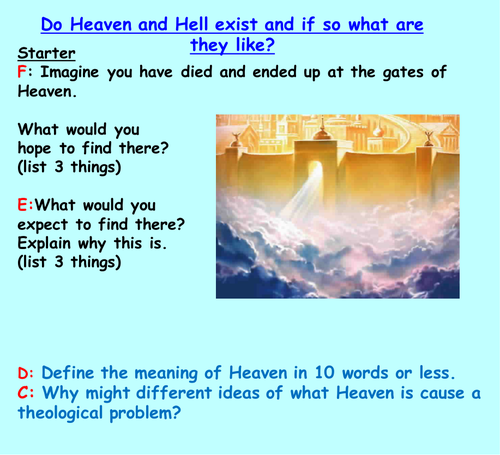 Do Heaven and Hell exist and if so what are they like?

Starter

F: Imagine you have died and ended up at the gates of Heaven.

What would you hope to find there? (list 3 things)

E:What would you expect to find there? Explain why this is. (list 3 things)

D: Define the meaning of Heaven in 10 words or less.
C: Why might different ideas of what Heaven is cause a theological problem?